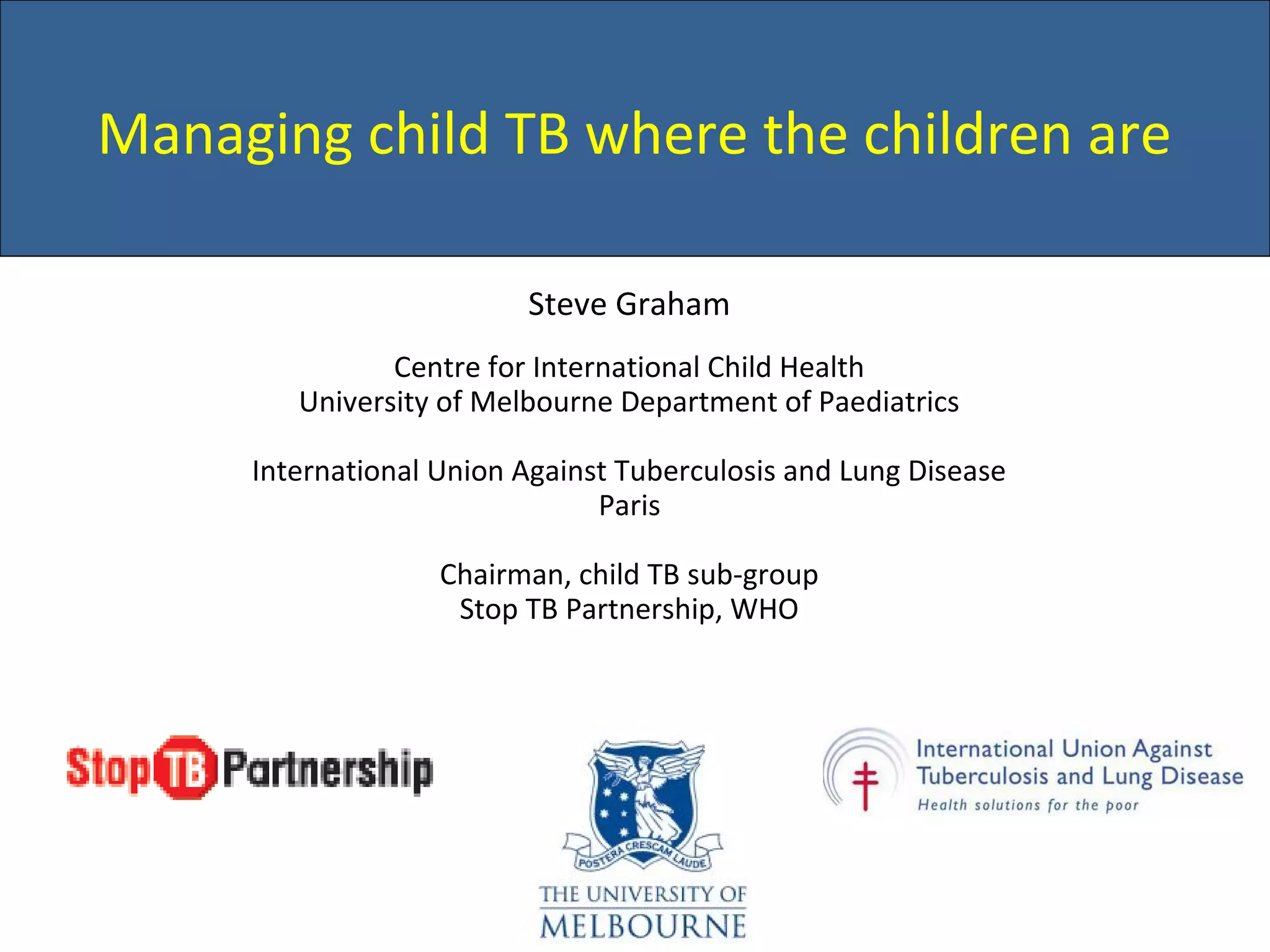 Managing child TB where the children are

Steve Graham

Centre for International Child Health
University of Melbourne Department of Paediatrics

International Union Against Tuberculosis and Lung Disease
Paris

Chairman, child TB sub-group
Stop TB Partnership, WHO

Stop TB Partnership

POSTERA CRESCAM LAUDE
THE UNIVERSITY OF MELBOURNE

International Union Against Tuberculosis and Lung Disease
Health solutions for the poor